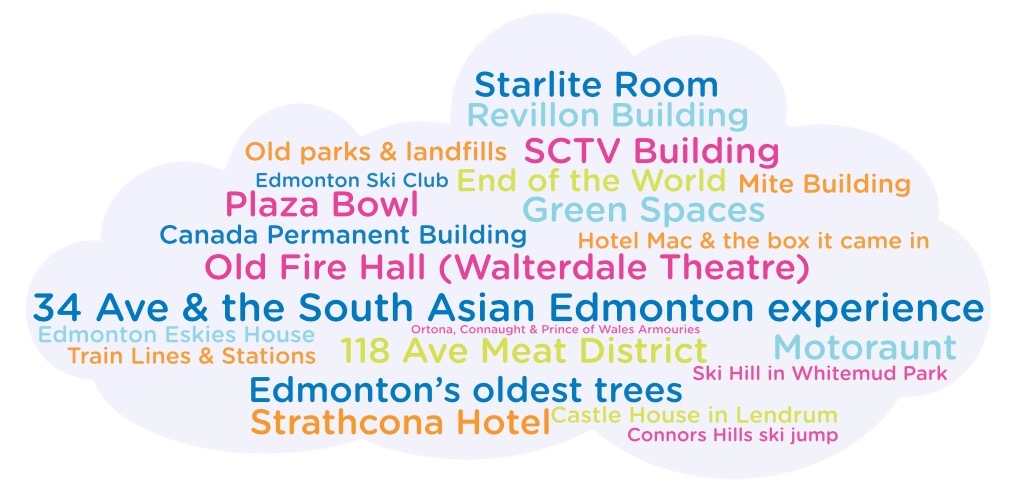 Starlite Room
Revillon Building
Old parks & landfills
SCTV Building
Edmonton Ski Club
End of the World
Mite Building
Plaza Bowl
Green Spaces
Canada Permanent Building
Hotel Mac & the box it came in
Old Fire Hall (Walterdale Theatre)
34 Ave & the South Asian Edmonton experience
Edmonton Eskies House
Ortona, Connaught & Prince of Wales Armouries
Train Lines & Stations
118 Ave Meat District
Motoraunt
Ski Hill in Whitemud Park
Edmonton's oldest trees
Strathcona Hotel
Castle House in Lendrum
Connors Hills ski jump